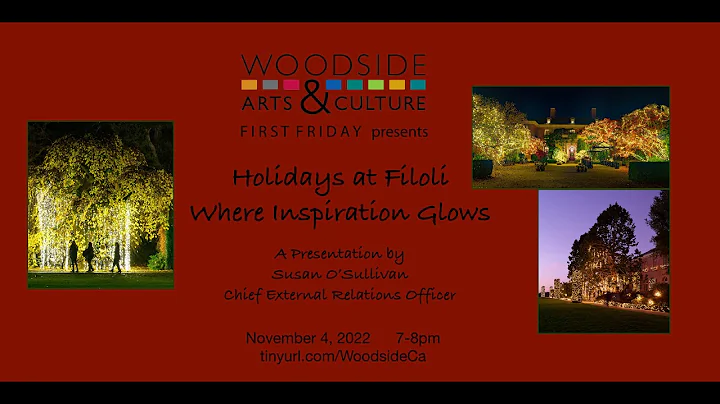 WOODSIDE
ARTS & CULTURE
FIRST FRIDAY presents

Holidays at Filoli
Where Inspiration Glows

A Presentation by
Susan O'Sullivan
Chief External Relations Officer

November 4, 2022 7-8pm
tinyurl.com/WoodsideCa